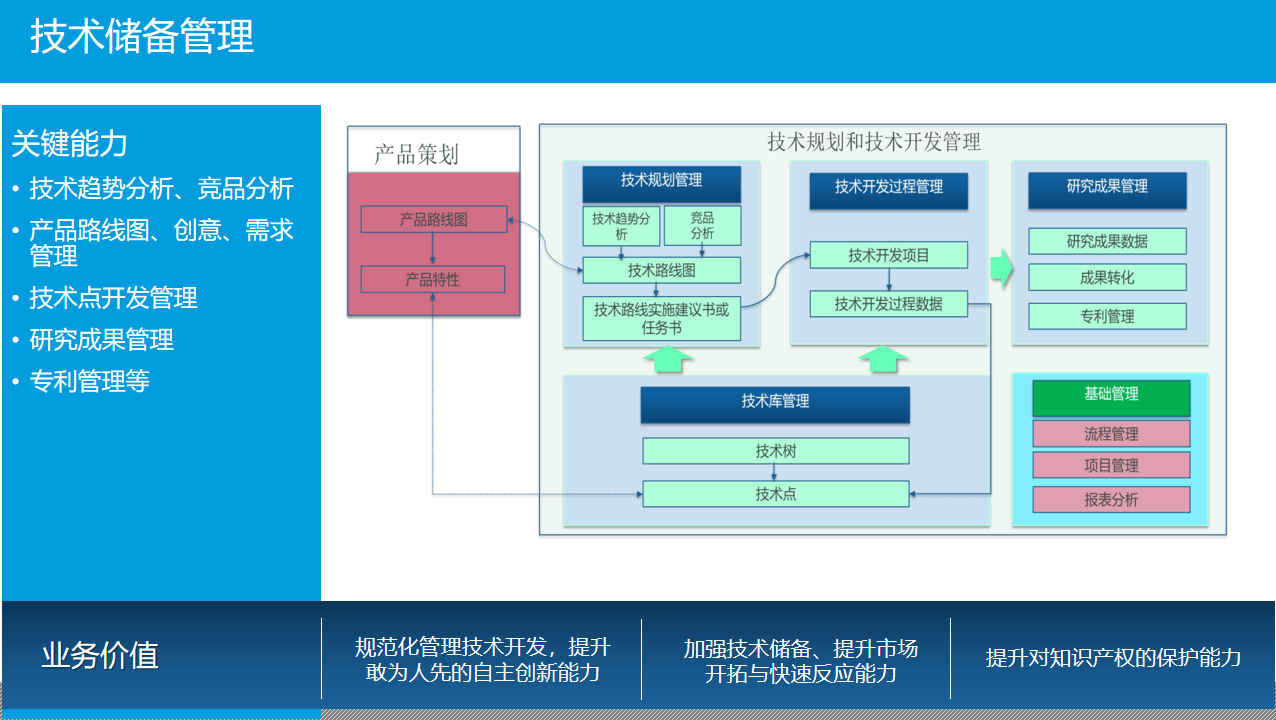 技术储备管理

关键能力

• 技术趋势分析、竞品分析
• 产品路线图、创意、需求管理
• 技术点开发管理
• 研究成果管理
• 专利管理等

产品策划

产品路线图

产品特性

技术规划和技术开发管理

技术规划管理

技术趋势分析

竞品分析

技术路线图

技术路线实施建议书或任务书

技术开发过程管理

技术开发项目

技术开发过程数据

研究成果管理

研究成果数据

成果转化

专利管理

技术库管理

技术树

技术点

基础管理

流程管理

项目管理

报表分析

业务价值

规范化管理技术开发，提升敢为人先的自主创新能力

加强技术储备、提升市场开拓与快速反应能力

提升对知识产权的保护能力